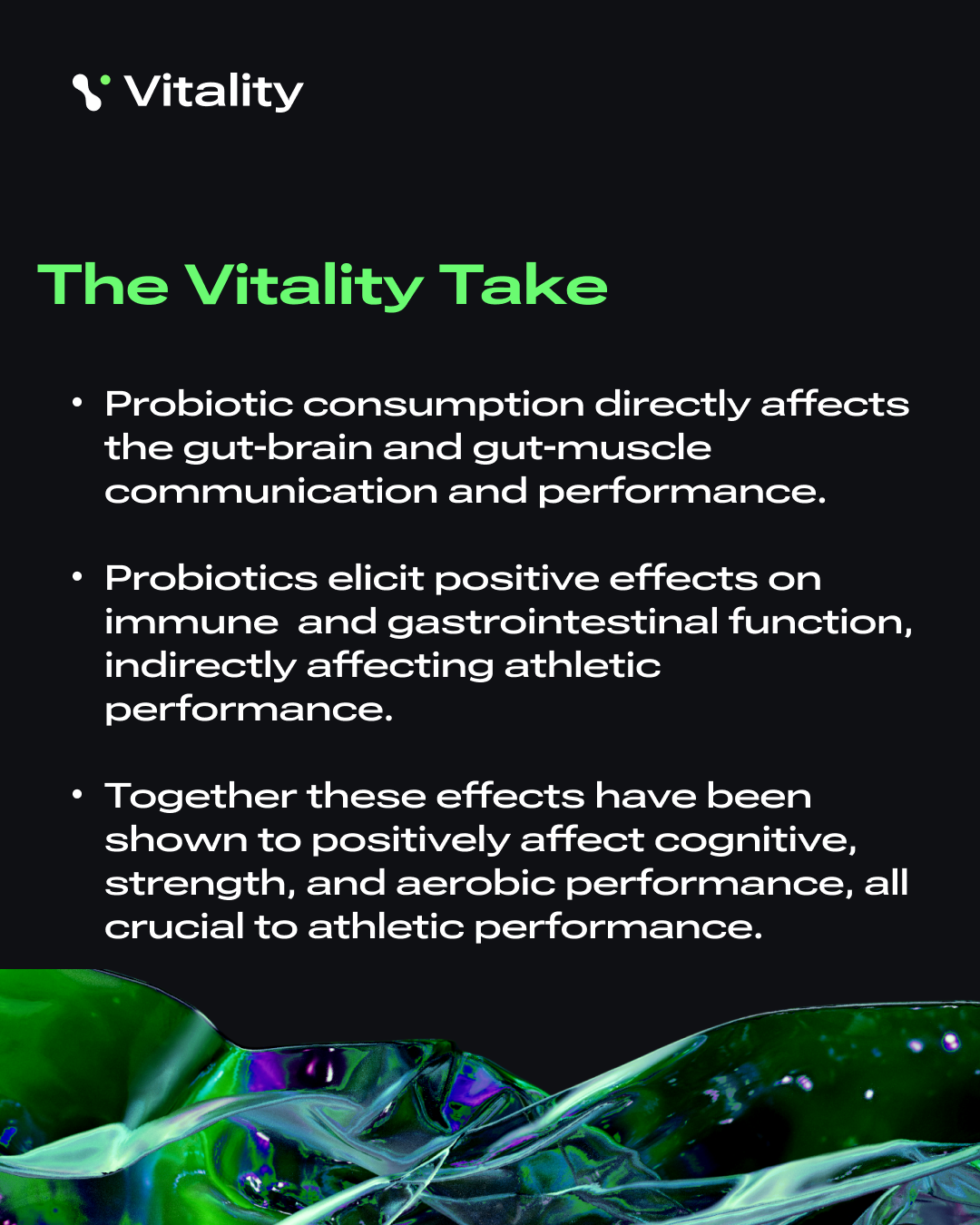 Vitality

The Vitality Take

• Probiotic consumption directly affects the gut-brain and gut-muscle communication and performance.

• Probiotics elicit positive effects on immune and gastrointestinal function, indirectly affecting athletic performance.

• Together these effects have been shown to positively affect cognitive, strength, and aerobic performance, all crucial to athletic performance.